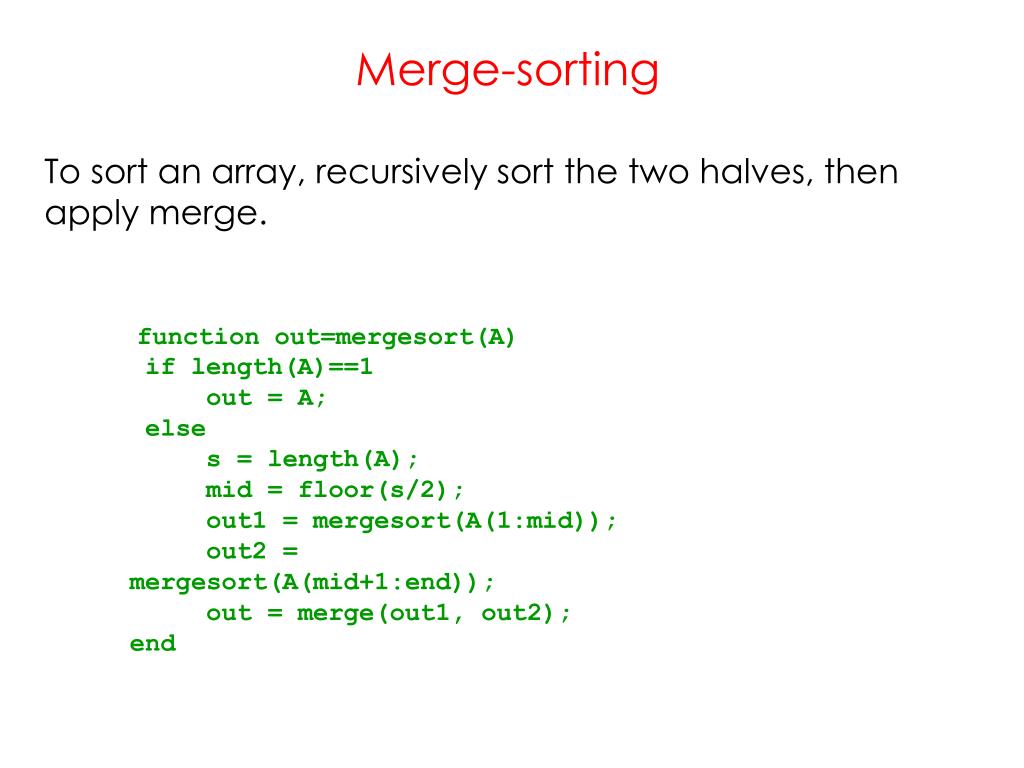 Merge-sorting

To sort an array, recursively sort the two halves, then apply merge.

function out=mergesort(A)
 if length(A)==1
     out = A;
 else
     s = length(A);
     mid = floor(s/2);
     out1 = mergesort(A(1:mid));
     out2 =
mergesort(A(mid+1:end));
     out = merge(out1, out2);
end